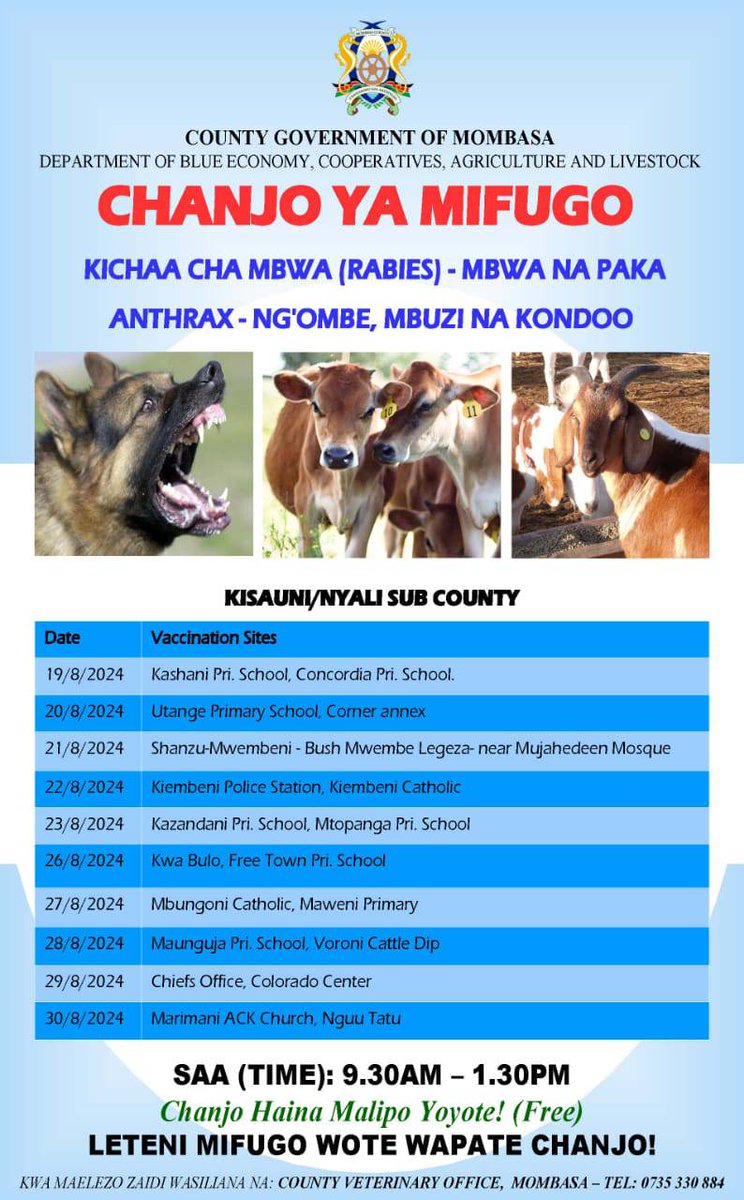 COUNTY GOVERNMENT OF MOMBASA
DEPARTMENT OF BLUE ECONOMY, COOPERATIVES, AGRICULTURE AND LIVESTOCK

CHANJO YA MIFUGO

KICHAA CHA MBWA (RABIES) - MBWA NA PAKA

ANTHRAX - NG'OMBE, MBUZI NA KONDOO

10 11

KISAUNI/NYALI SUB COUNTY

| Date | Vaccination Sites |
|---|---|
| 19/8/2024 | Kashani Pri. School, Concordia Pri. School. |
| 20/8/2024 | Utange Primary School, Corner annex |
| 21/8/2024 | Shanzu-Mwembeni - Bush Mwembe Legeza- near Mujahedeen Mosque |
| 22/8/2024 | Kiembeni Police Station, Kiembeni Catholic |
| 23/8/2024 | Kazandani Pri. School, Mtopanga Pri. School |
| 26/8/2024 | Kwa Bulo, Free Town Pri. School |
| 27/8/2024 | Mbungoni Catholic, Maweni Primary |
| 28/8/2024 | Maunguja Pri. School, Voroni Cattle Dip |
| 29/8/2024 | Chiefs Office, Colorado Center |
| 30/8/2024 | Marimani ACK Church, Nguu Tatu |

SAA (TIME): 9.30AM – 1.30PM
Chanjo Haina Malipo Yoyote! (Free)
LETENI MIFUGO WOTE WAPATE CHANJO!

KWA MAELEZO ZAIDI WASILIANA NA: COUNTY VETERINARY OFFICE, MOMBASA – TEL: 0735 330 884